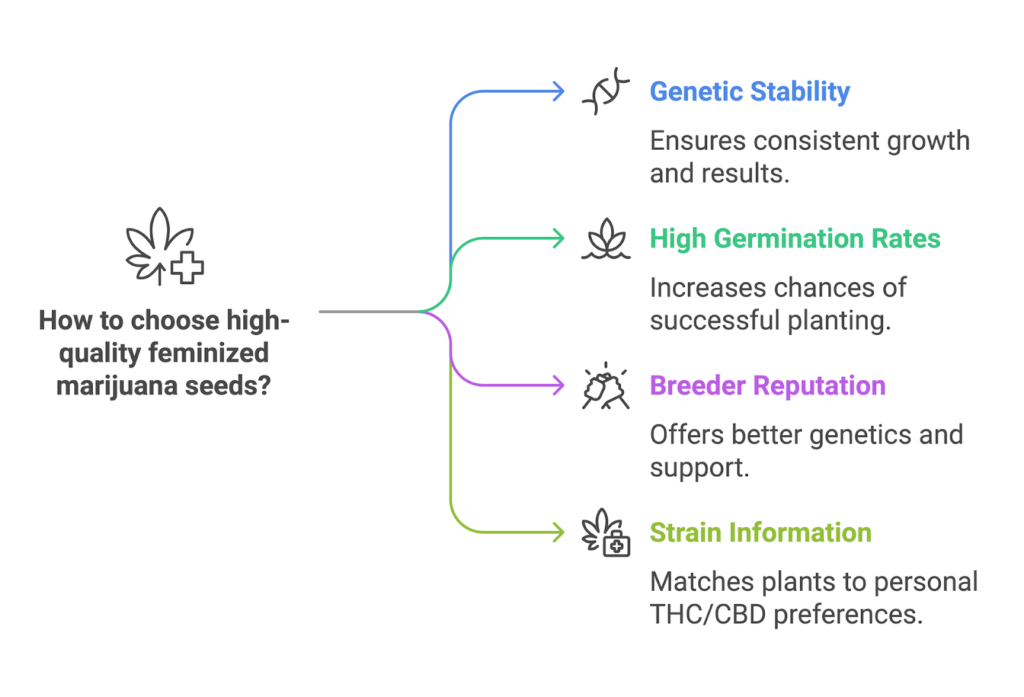 How to choose high-quality feminized marijuana seeds?

Genetic Stability

Ensures consistent growth and results.

High Germination Rates

Increases chances of successful planting.

Breeder Reputation

Offers better genetics and support.

Strain Information

Matches plants to personal THC/CBD preferences.